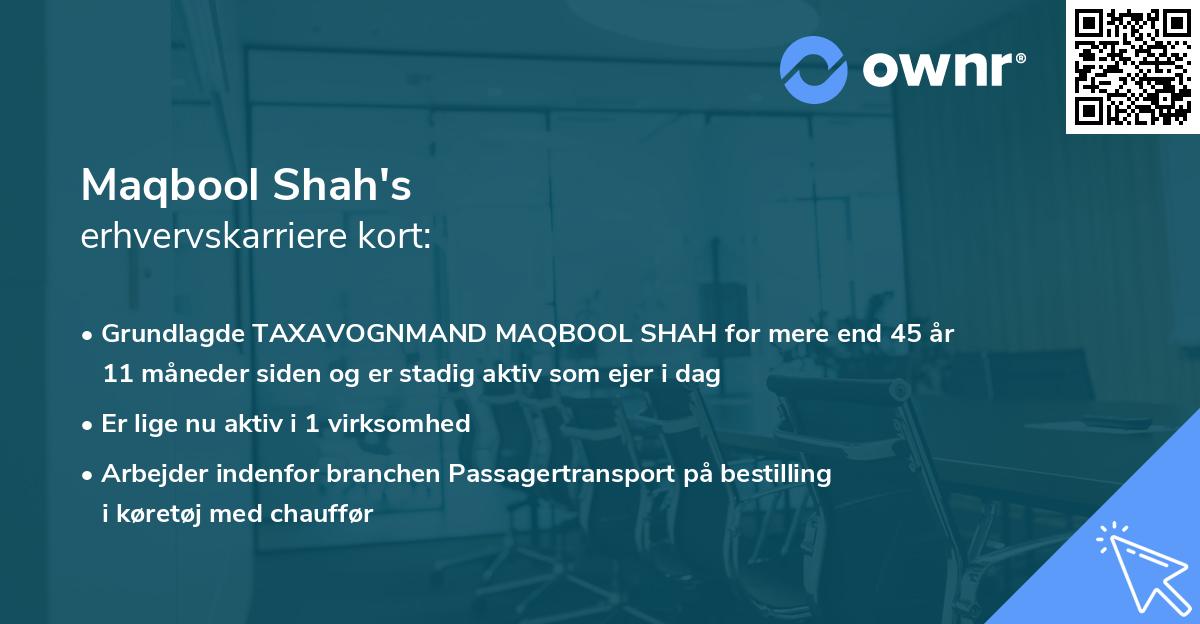 ownr®

Maqbool Shah's
erhvervskarriere kort:

• Grundlagde TAXAVOGNMAND MAQBOOL SHAH for mere end 45 år 11 måneder siden og er stadig aktiv som ejer i dag

• Er lige nu aktiv i 1 virksomhed

• Arbejder indenfor branchen Passagertransport på bestilling i køretøj med chauffør